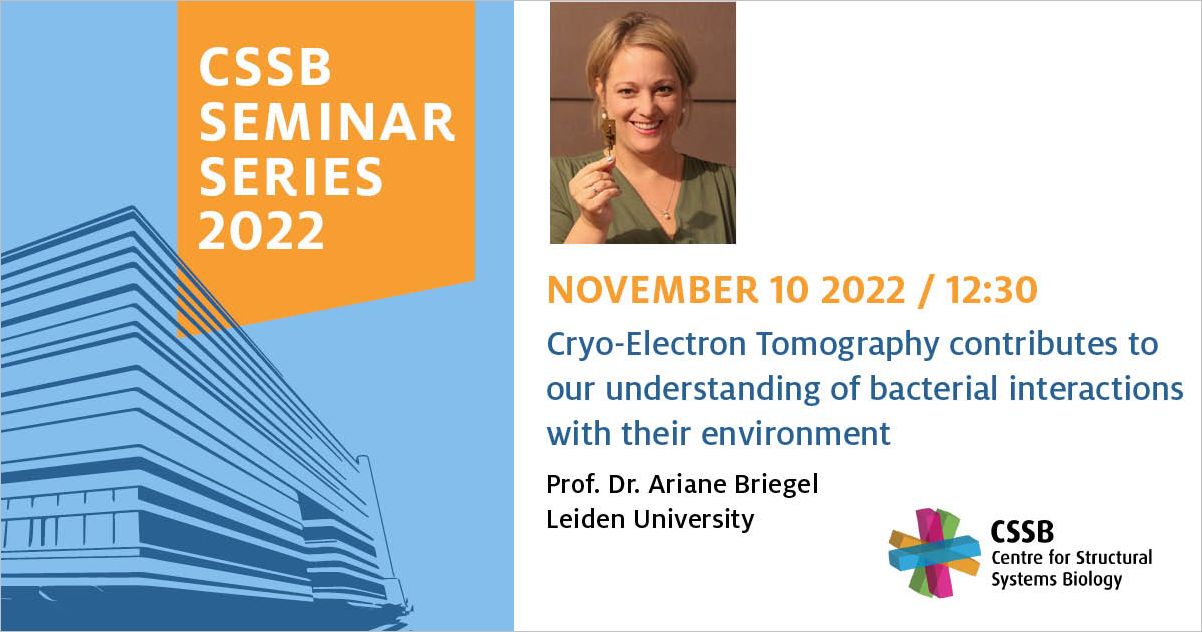 CSSB SEMINAR SERIES 2022

NOVEMBER 10 2022 / 12:30

Cryo-Electron Tomography contributes to our understanding of bacterial interactions with their environment

Prof. Dr. Ariane Briegel
Leiden University

CSSB
Centre for Structural Systems Biology